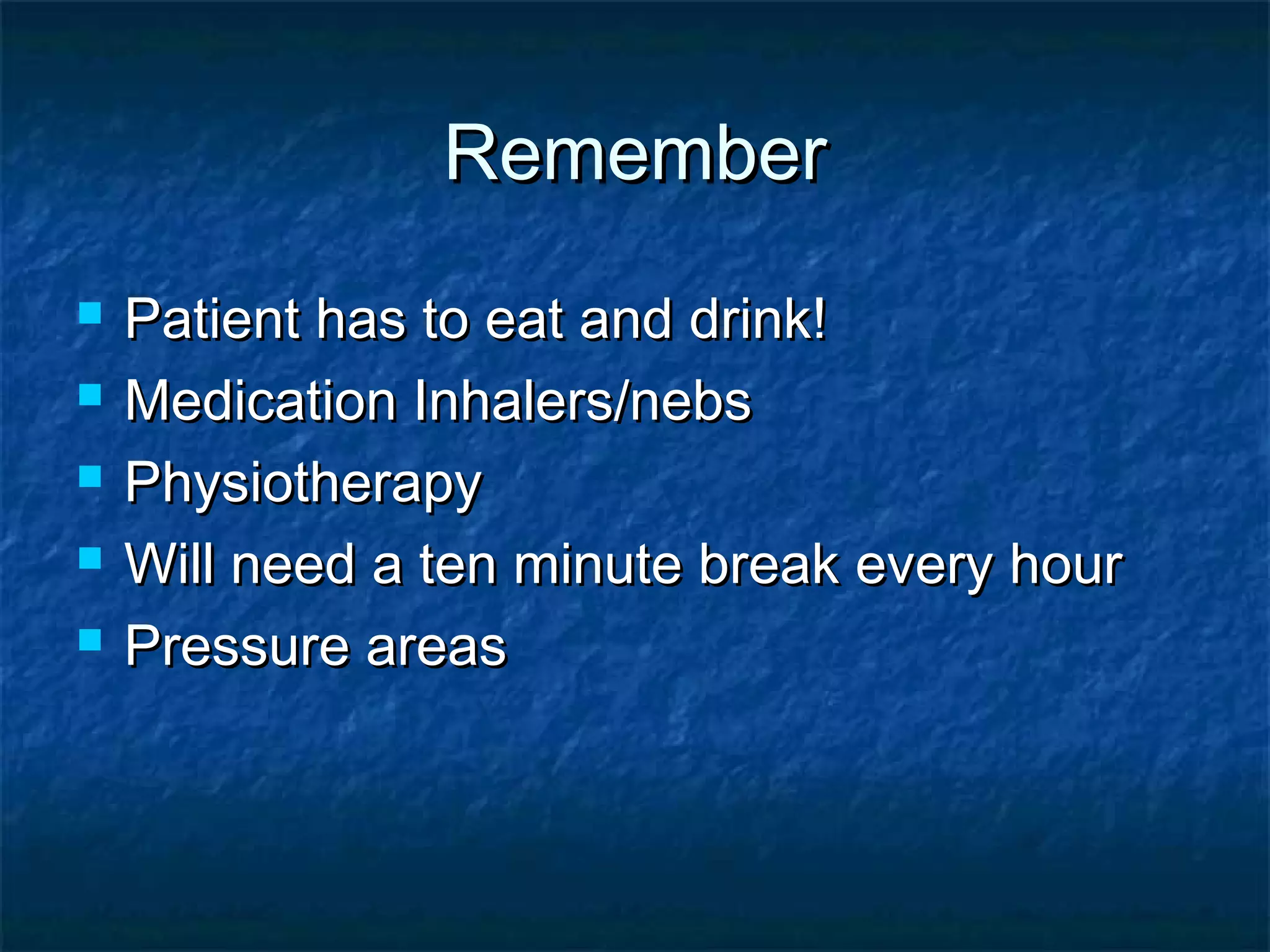 Remember

- Patient has to eat and drink!
- Medication Inhalers/nebs
- Physiotherapy
- Will need a ten minute break every hour
- Pressure areas